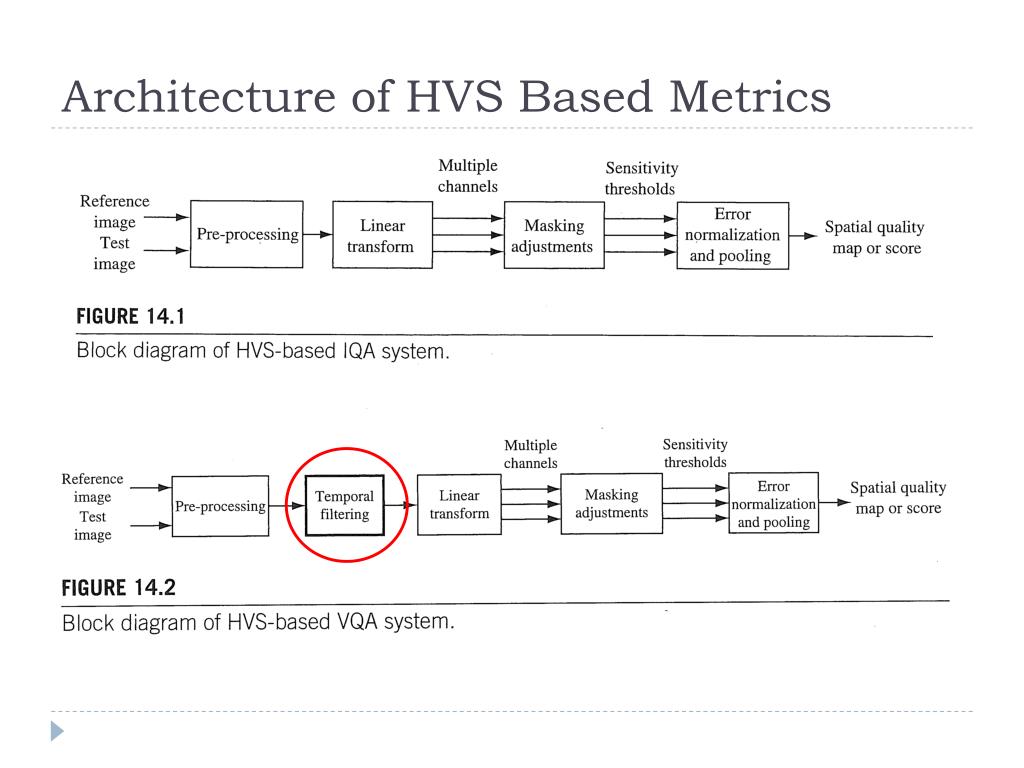 Architecture of HVS Based Metrics

Reference image
Test image
Pre-processing
Linear transform
Multiple channels
Masking adjustments
Sensitivity thresholds
Error normalization and pooling
Spatial quality map or score

FIGURE 14.1
Block diagram of HVS-based IQA system.

Reference image
Test image
Pre-processing
Temporal filtering
Linear transform
Multiple channels
Masking adjustments
Sensitivity thresholds
Error normalization and pooling
Spatial quality map or score

FIGURE 14.2
Block diagram of HVS-based VQA system.